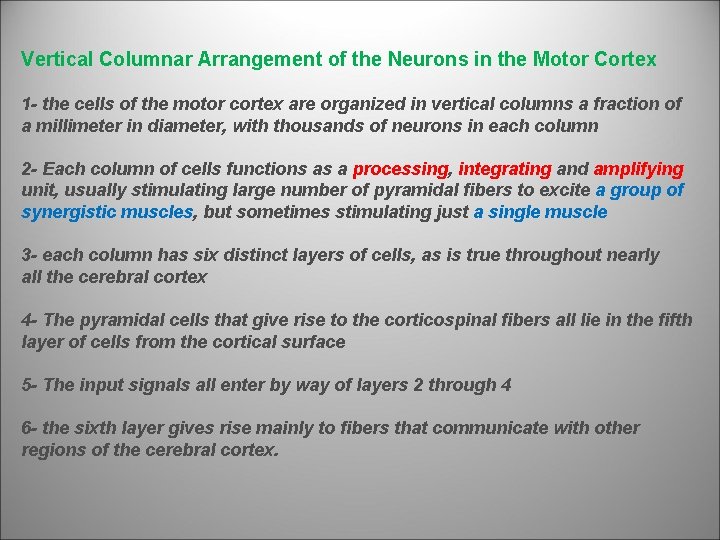 Vertical Columnar Arrangement of the Neurons in the Motor Cortex

1- the cells of the motor cortex are organized in vertical columns a fraction of a millimeter in diameter, with thousands of neurons in each column

2- Each column of cells functions as a processing, integrating and amplifying unit, usually stimulating large number of pyramidal fibers to excite a group of synergistic muscles, but sometimes stimulating just a single muscle

3- each column has six distinct layers of cells, as is true throughout nearly all the cerebral cortex

4- The pyramidal cells that give rise to the corticospinal fibers all lie in the fifth layer of cells from the cortical surface

5- The input signals all enter by way of layers 2 through 4

6- the sixth layer gives rise mainly to fibers that communicate with other regions of the cerebral cortex.